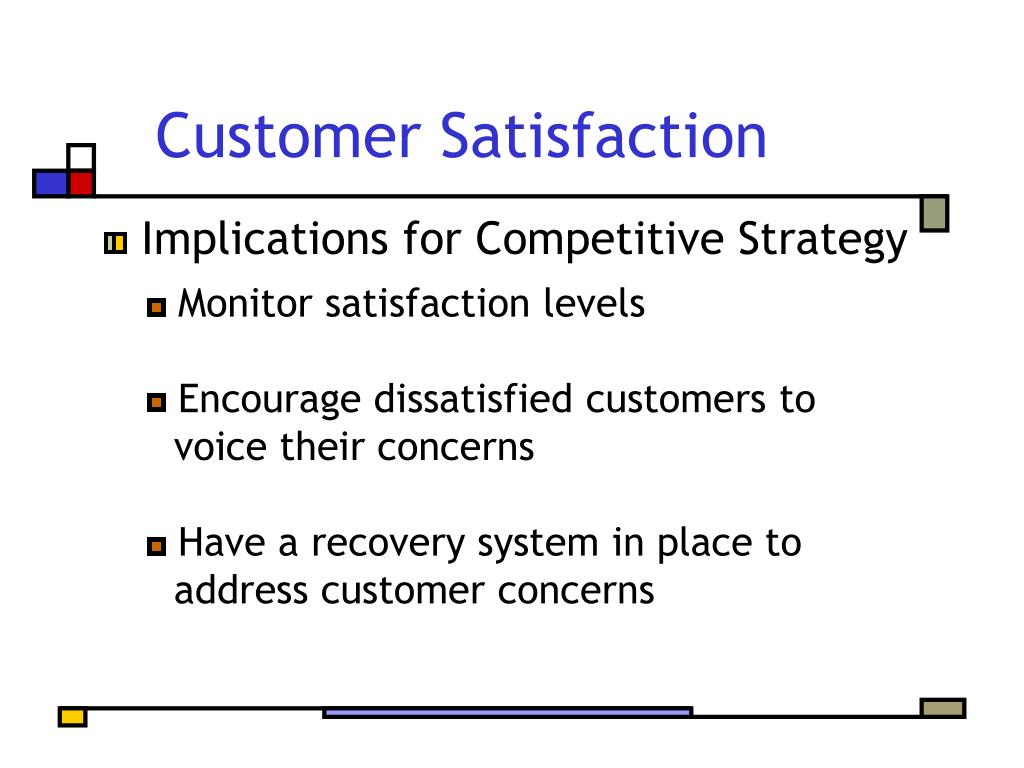 Customer Satisfaction

Implications for Competitive Strategy

Monitor satisfaction levels

Encourage dissatisfied customers to voice their concerns

Have a recovery system in place to address customer concerns